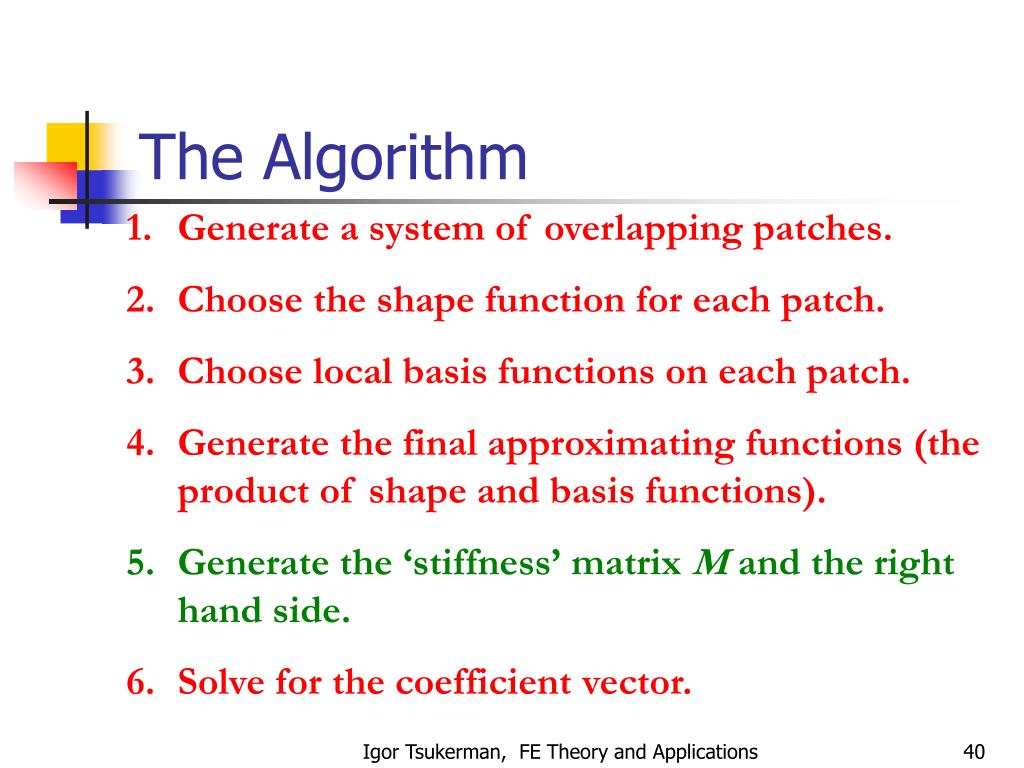 The Algorithm

1. Generate a system of overlapping patches.
2. Choose the shape function for each patch.
3. Choose local basis functions on each patch.
4. Generate the final approximating functions (the product of shape and basis functions).
5. Generate the ‘stiffness’ matrix $M$ and the right hand side.
6. Solve for the coefficient vector.

Igor Tsukerman, FE Theory and Applications

40